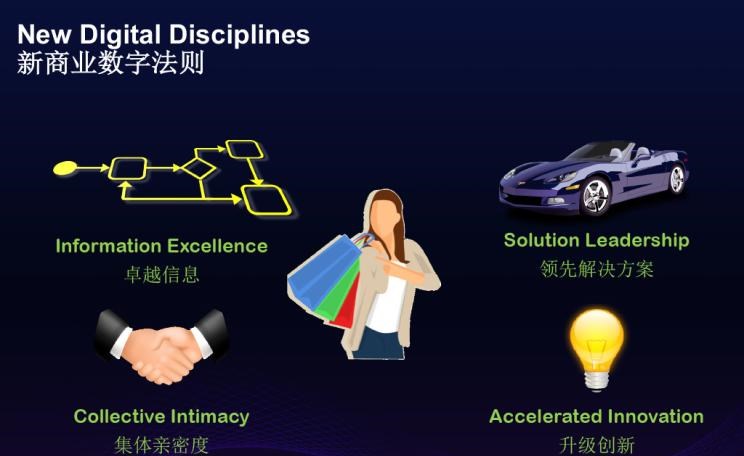 New Digital Disciplines
新商业数字法则

Information Excellence
卓越信息

Solution Leadership
领先解决方案

Collective Intimacy
集体亲密度

Accelerated Innovation
升级创新